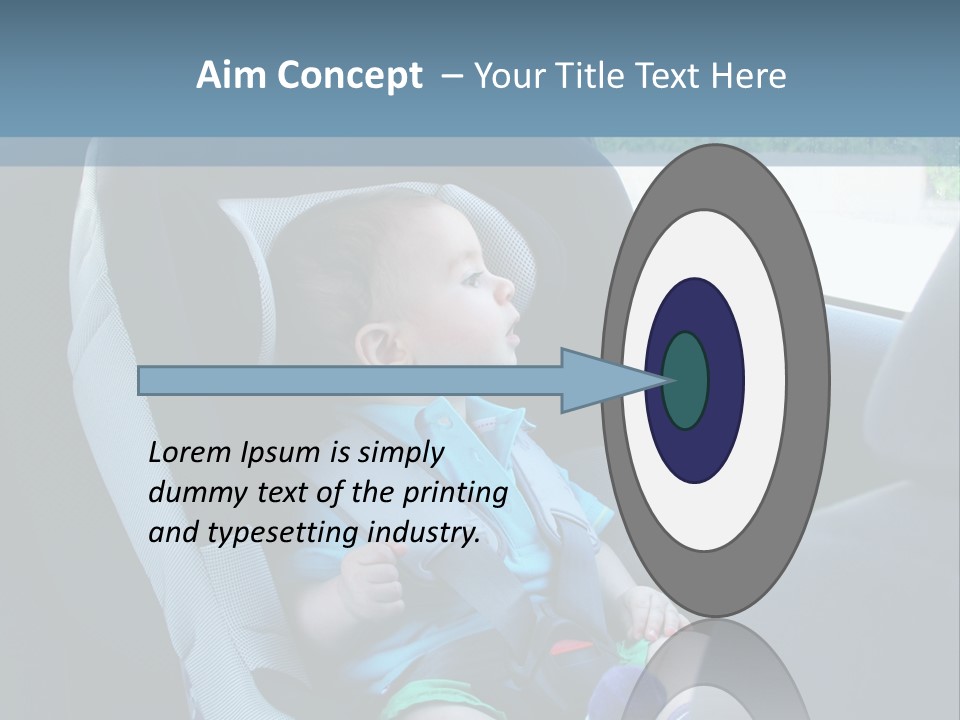 Aim Concept – Your Title Text Here

Lorem Ipsum is simply dummy text of the printing and typesetting industry.